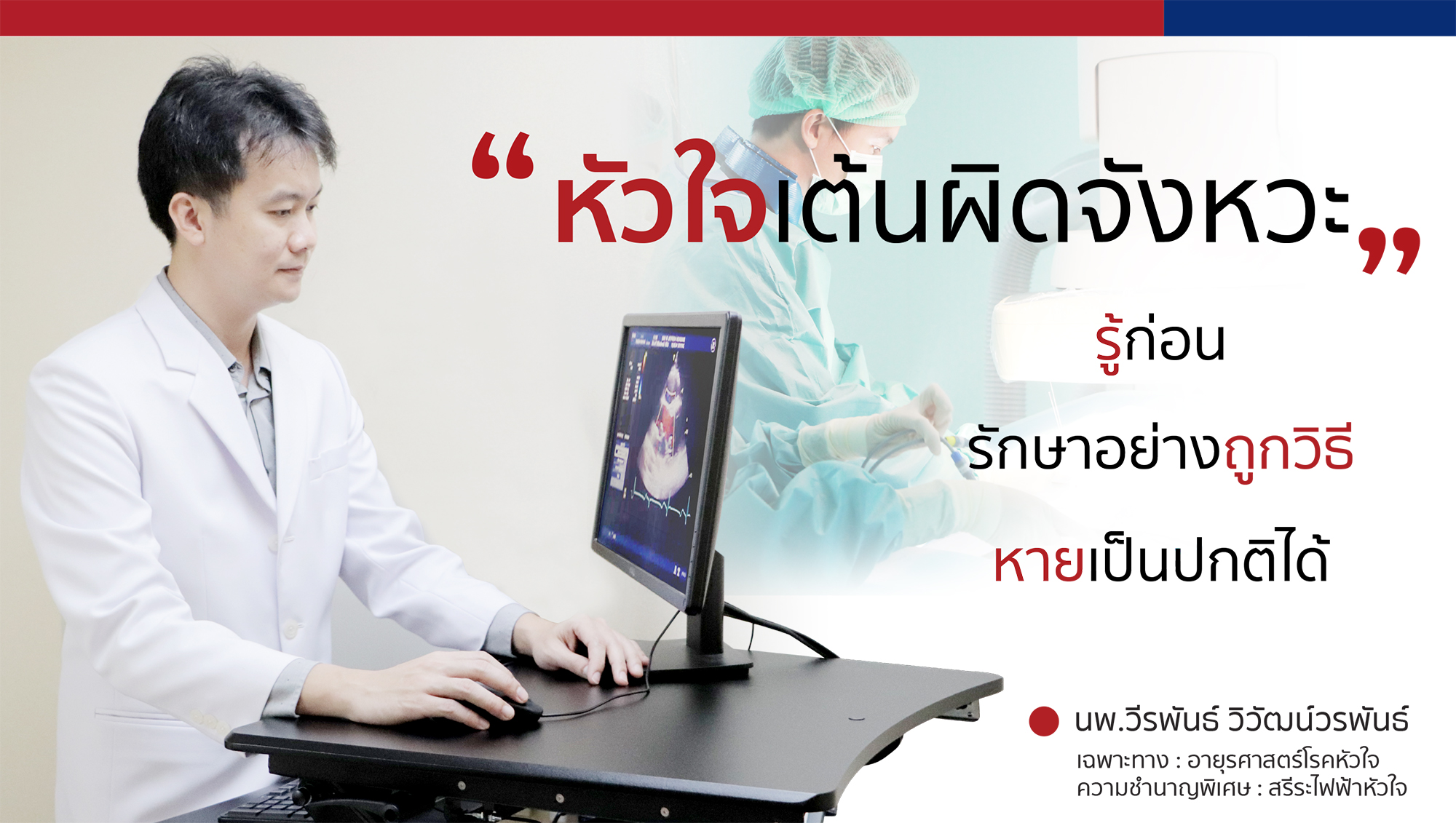 “หัวใจเต้นผิดจังหวะ”

รู้ก่อน

รักษาอย่างถูกวิธี

หายเป็นปกติได้

นพ.วีรพันธ์ วิวัฒน์วรพันธ์

เฉพาะทาง : อายุรศาสตร์โรคหัวใจ
ความชำนาญพิเศษ : สรีระไฟฟ้าหัวใจ